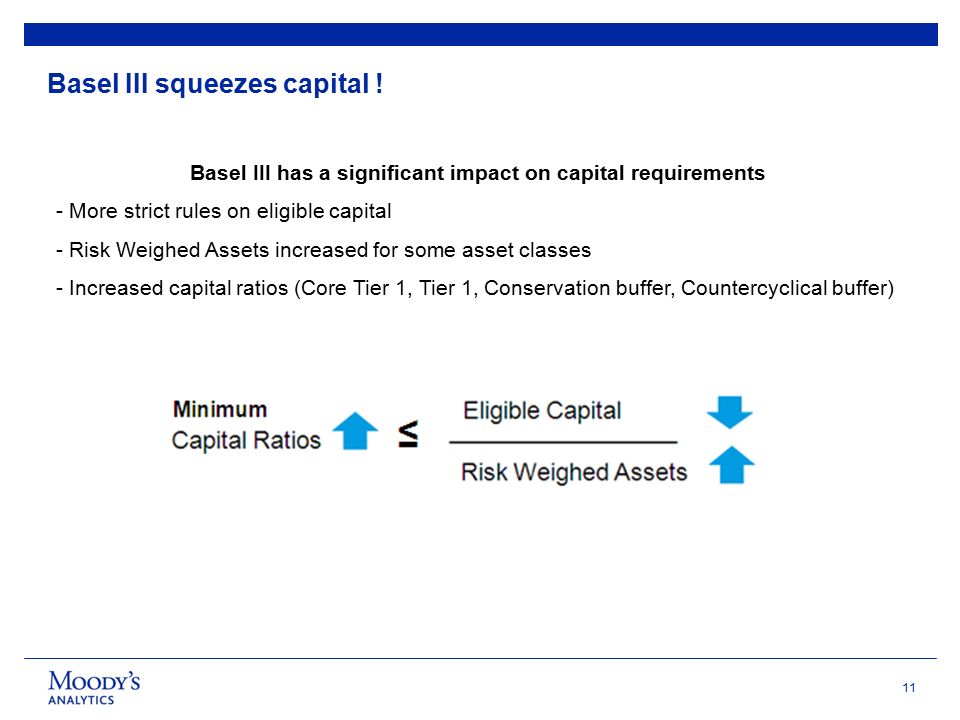 Basel III squeezes capital !

Basel III has a significant impact on capital requirements

- More strict rules on eligible capital

- Risk Weighed Assets increased for some asset classes

- Increased capital ratios (Core Tier 1, Tier 1, Conservation buffer, Countercyclical buffer)

Minimum Capital Ratios $\leq$ $\frac{\text{Eligible Capital}}{\text{Risk Weighed Assets}}$

MOODY'S ANALYTICS

11